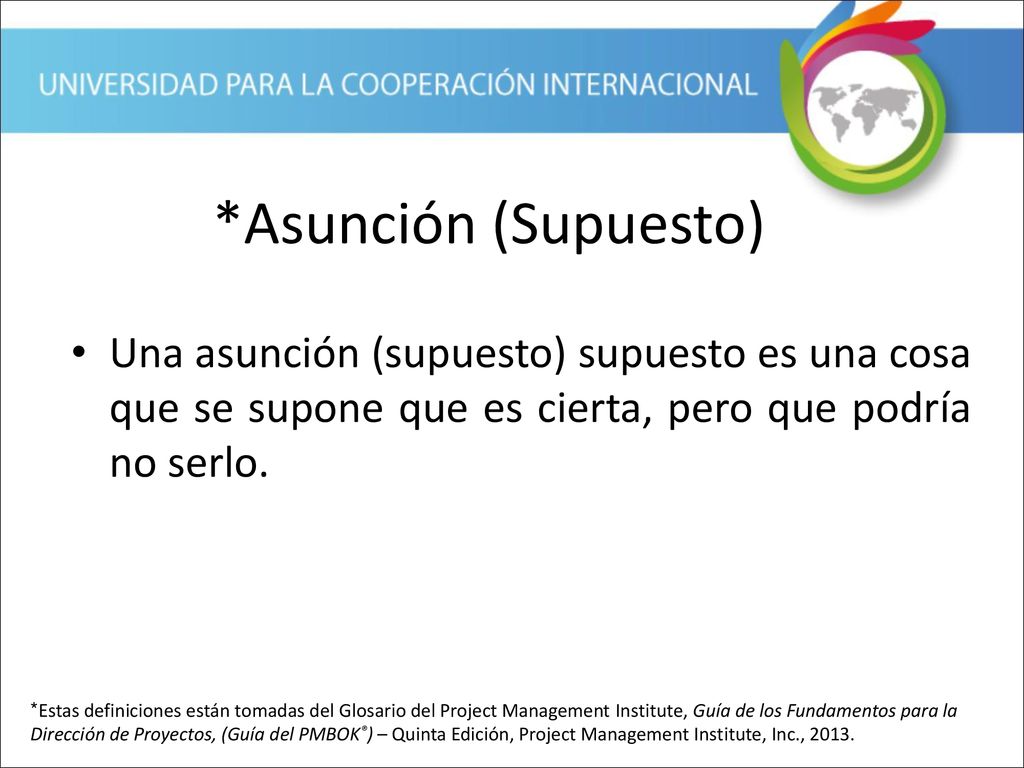 UNIVERSIDAD PARA LA COOPERACIÓN INTERNACIONAL

*Asunción (Supuesto)

• Una asunción (supuesto) supuesto es una cosa que se supone que es cierta, pero que podría no serlo.

*Estas definiciones están tomadas del Glosario del Project Management Institute, Guía de los Fundamentos para la Dirección de Proyectos, (Guía del PMBOK®) – Quinta Edición, Project Management Institute, Inc., 2013.